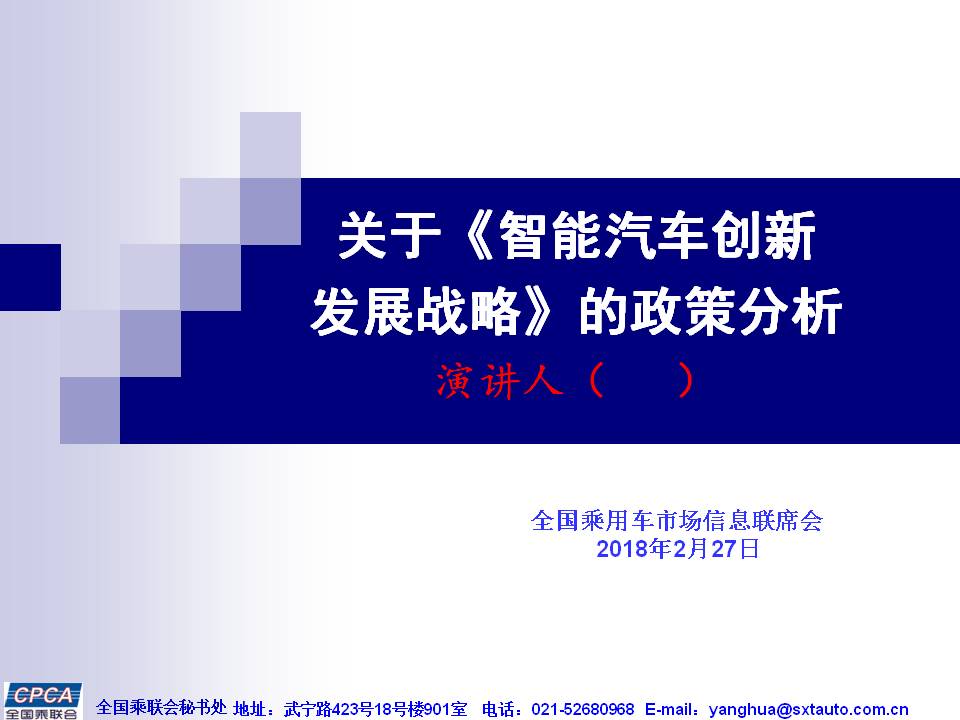 关于《智能汽车创新发展战略》的政策分析

演讲人（　　）

全国乘用车市场信息联席会
2018年2月27日

CPCA
全国乘联会

全国乘联会秘书处　地址：武宁路423号18号楼901室　电话：021-52680968　E-mail：yanghua@sxtauto.com.cn